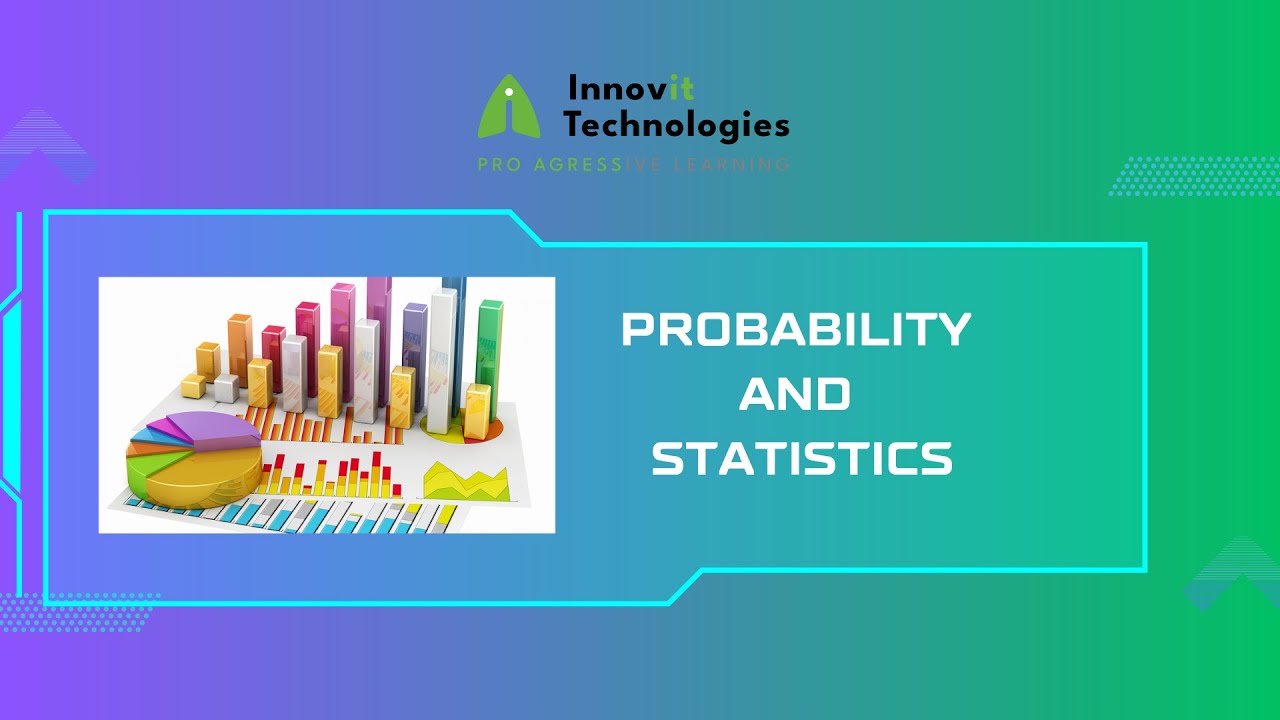 Innovit Technologies
PRO AGRESSIVE LEARNING

PROBABILITY AND STATISTICS